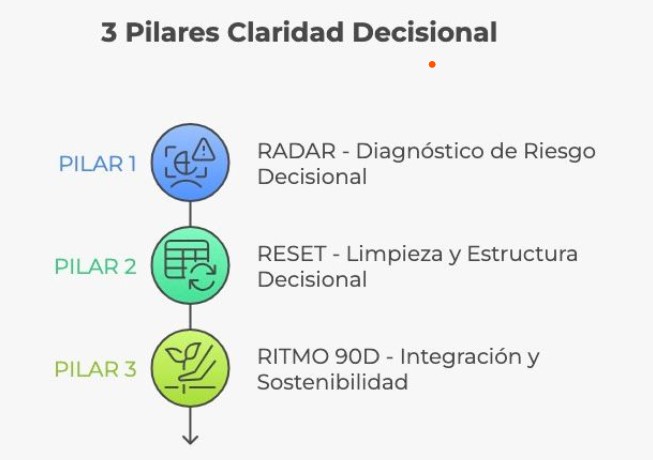 3 Pilares Claridad Decisional

PILAR 1

RADAR - Diagnóstico de Riesgo Decisional

PILAR 2

RESET - Limpieza y Estructura Decisional

PILAR 3

RITMO 90D - Integración y Sostenibilidad